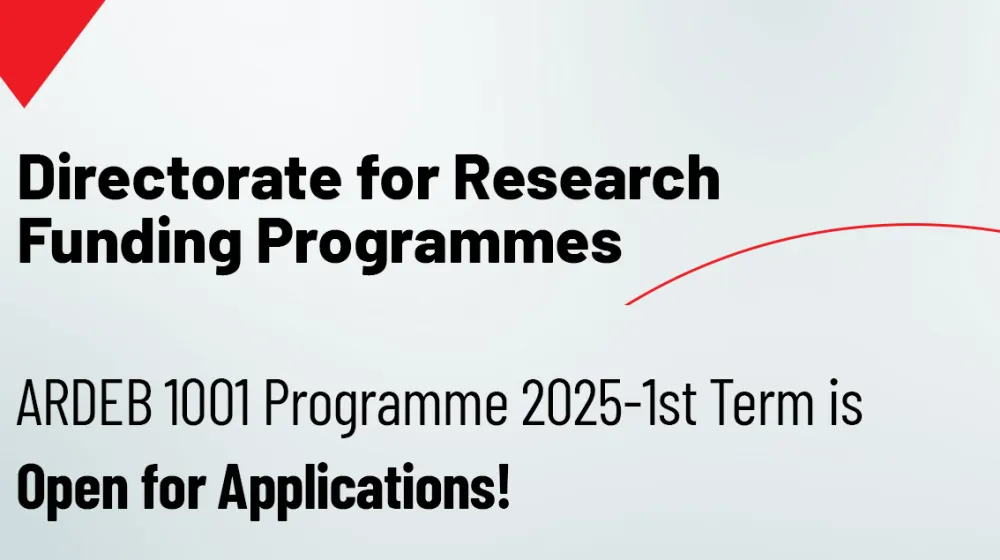 Directorate for Research Funding Programmes

ARDEB 1001 Programme 2025-1st Term is
Open for Applications!